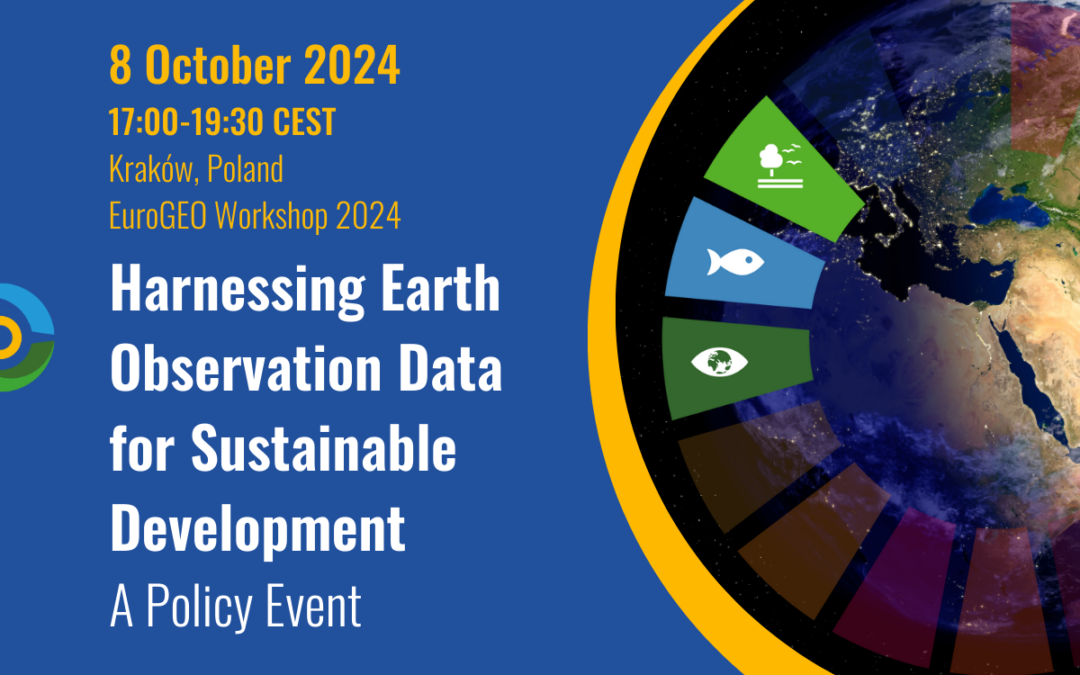 8 October 2024
17:00-19:30 CEST
Kraków, Poland
EuroGEO Workshop 2024

Harnessing Earth Observation Data for Sustainable Development
A Policy Event